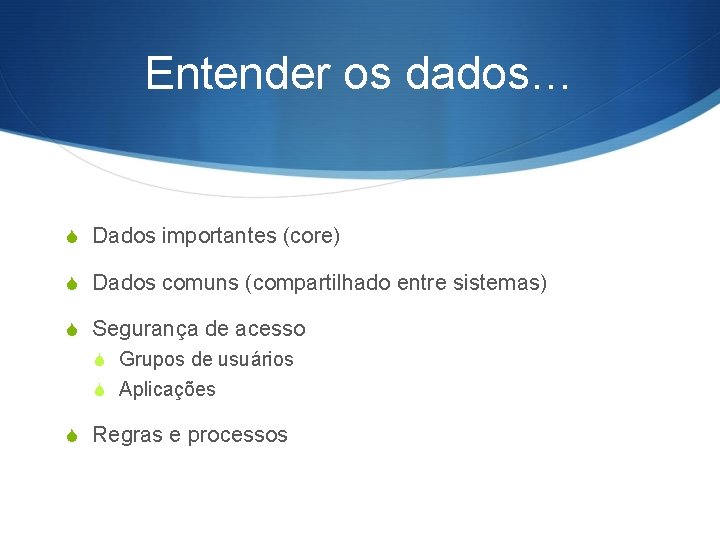 Entender os dados…

Dados importantes (core)

Dados comuns (compartilhado entre sistemas)

Segurança de acesso

Grupos de usuários

Aplicações

Regras e processos